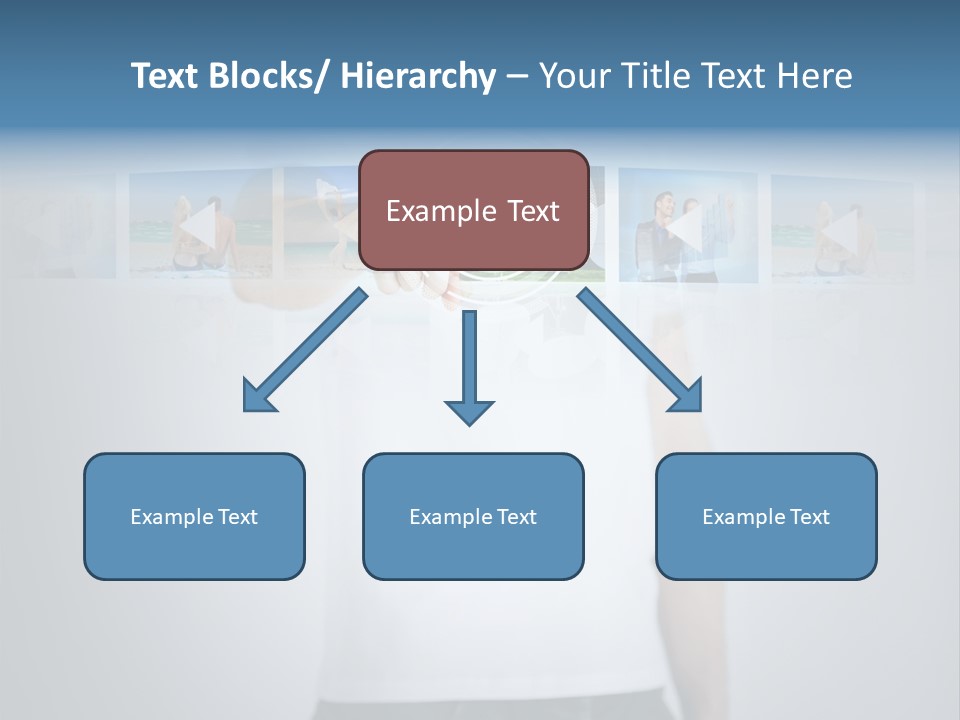 Text Blocks/ Hierarchy – Your Title Text Here

Example Text

Example Text

Example Text

Example Text